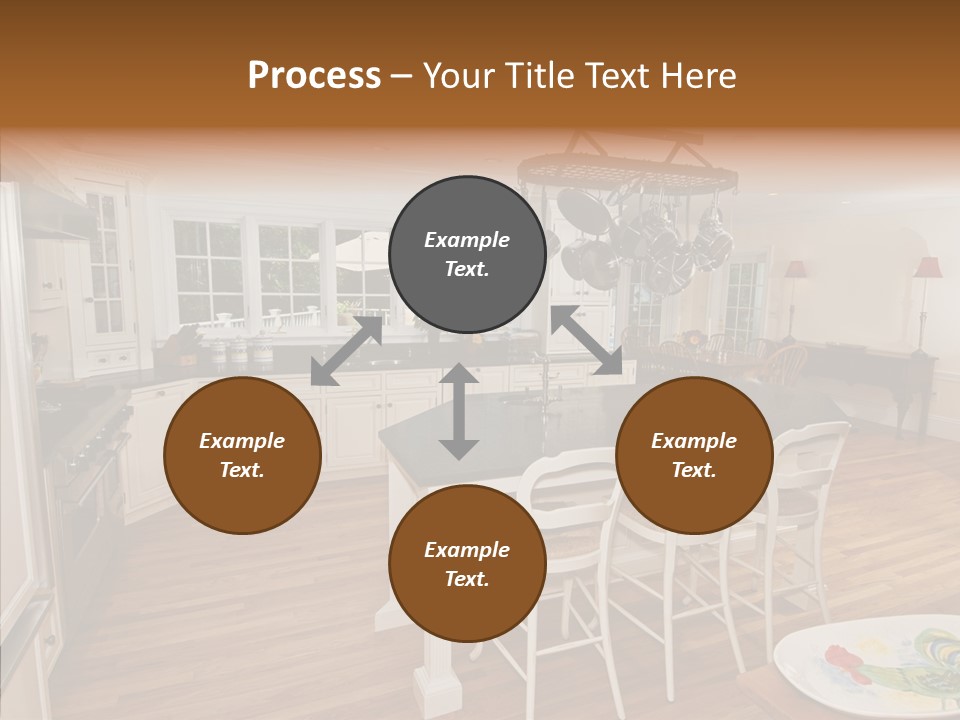 Process – Your Title Text Here

Example Text.

Example Text.

Example Text.

Example Text.